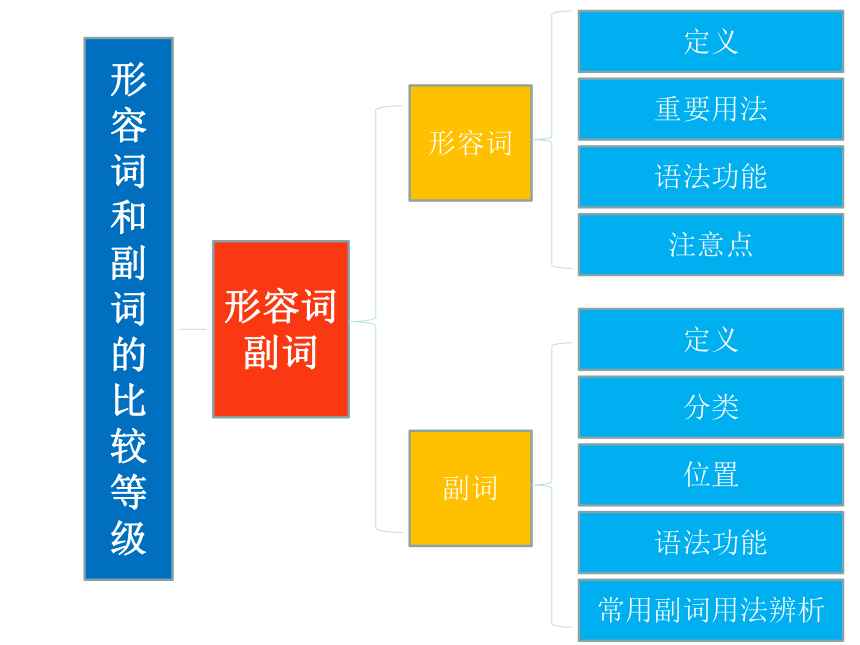 形容词和副词的比较等级

形容词副词

形容词

定义

重要用法

语法功能

注意点

副词

定义

分类

位置

语法功能

常用副词用法辨析